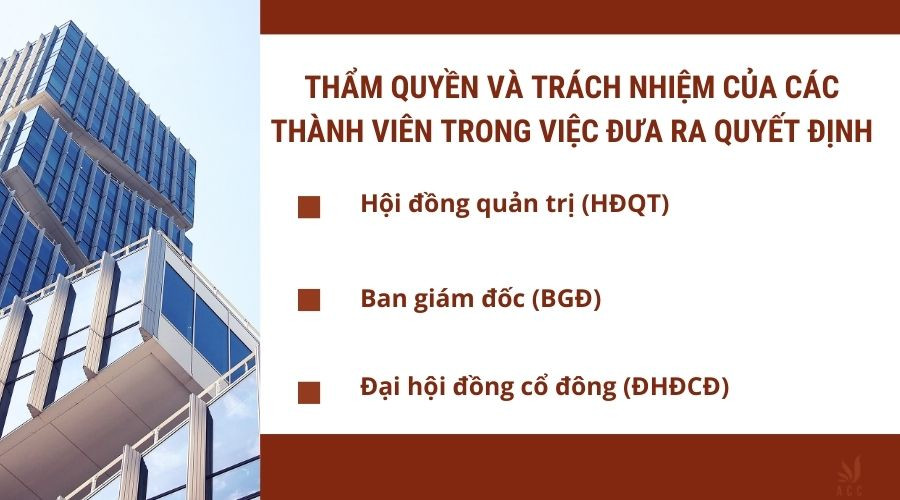 THẨM QUYỀN VÀ TRÁCH NHIỆM CỦA CÁC THÀNH VIÊN TRONG VIỆC ĐƯA RA QUYẾT ĐỊNH

Hội đồng quản trị (HĐQT)

Ban giám đốc (BGĐ)

Đại hội đồng cổ đông (ĐHĐCĐ)

ACC